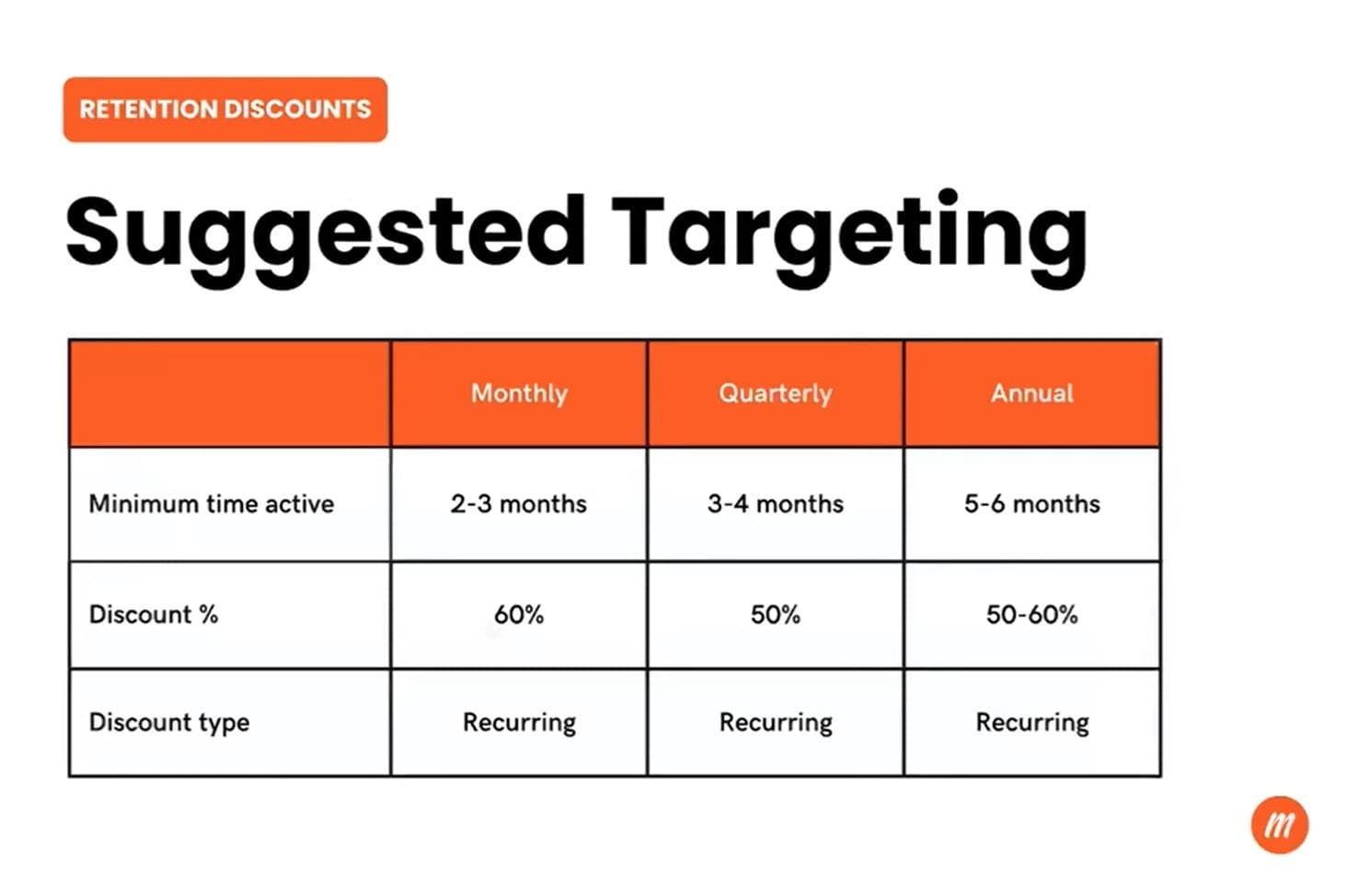 RETENTION DISCOUNTS

Suggested Targeting

| | Monthly | Quarterly | Annual |
|---|---|---|---|
| Minimum time active | 2-3 months | 3-4 months | 5-6 months |
| Discount % | 60% | 50% | 50-60% |
| Discount type | Recurring | Recurring | Recurring |

m